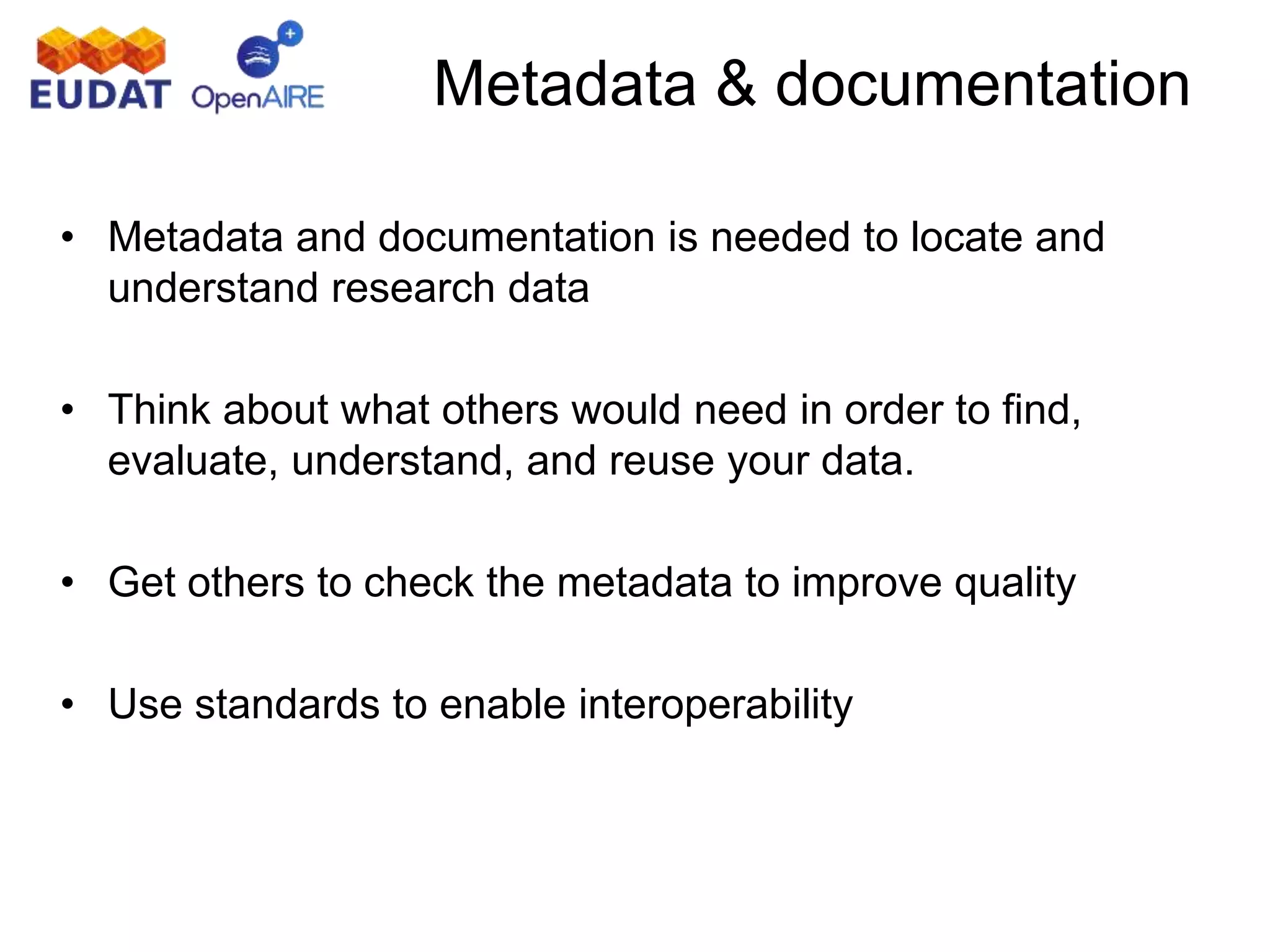 EUDAT OpenAIRE

Metadata & documentation

• Metadata and documentation is needed to locate and understand research data

• Think about what others would need in order to find, evaluate, understand, and reuse your data.

• Get others to check the metadata to improve quality

• Use standards to enable interoperability